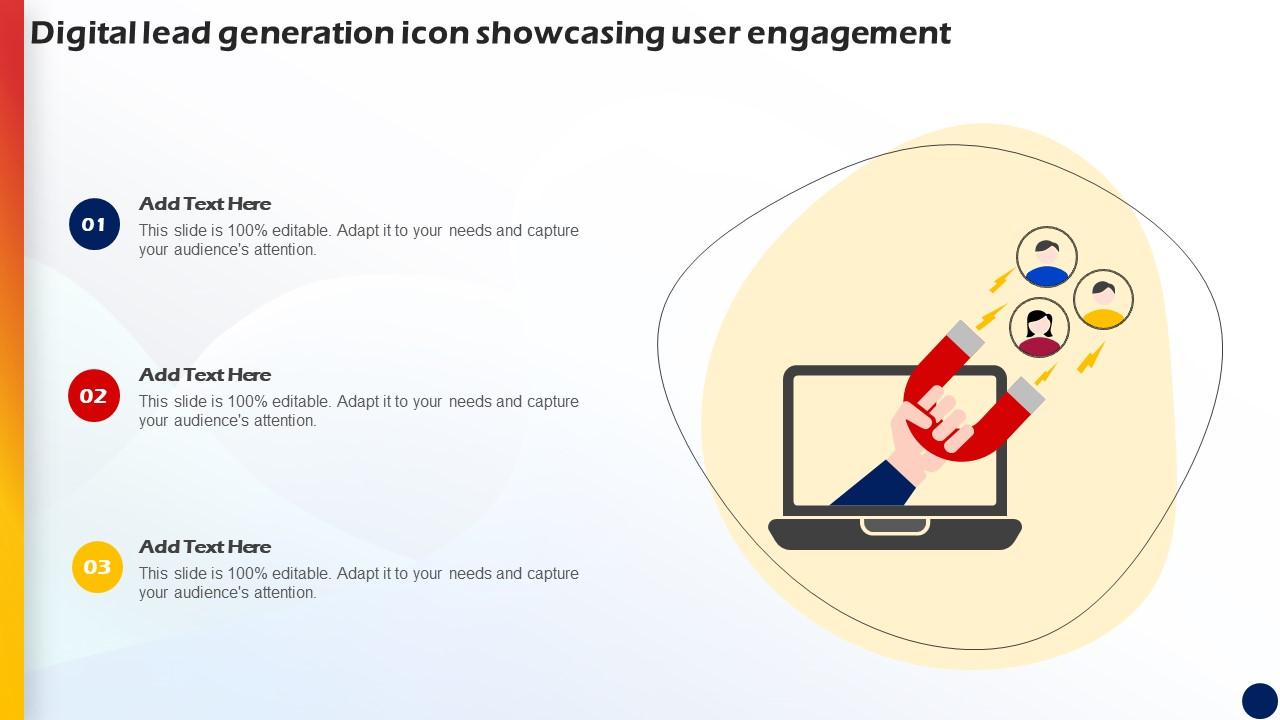 Digital lead generation icon showcasing user engagement

01
Add Text Here
This slide is 100% editable. Adapt it to your needs and capture your audience's attention.

02
Add Text Here
This slide is 100% editable. Adapt it to your needs and capture your audience's attention.

03
Add Text Here
This slide is 100% editable. Adapt it to your needs and capture your audience's attention.